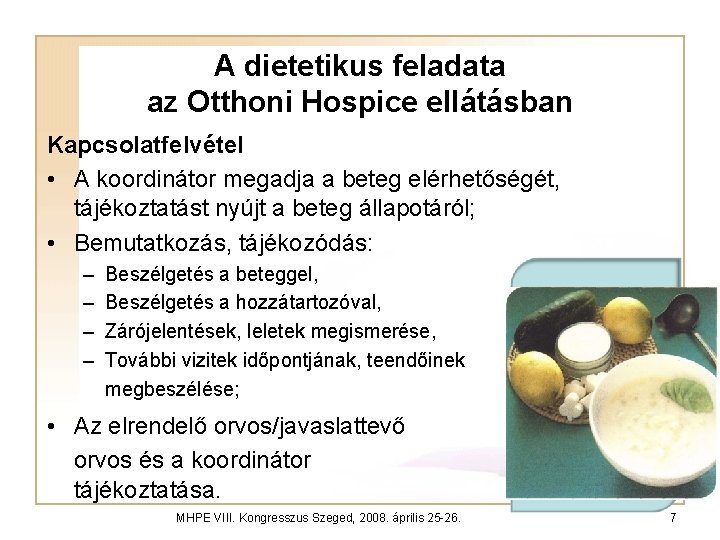 A dietetikus feladata az Otthoni Hospice ellátásban

Kapcsolatfelvétel

• A koordinátor megadja a beteg elérhetőségét, tájékoztatást nyújt a beteg állapotáról;

• Bemutatkozás, tájékozódás:
– Beszélgetés a beteggel,
– Beszélgetés a hozzátartozóval,
– Zárójelentések, leletek megismerése,
– További vizitek időpontjának, teendőinek megbeszélése;

• Az elrendelő orvos/javaslattevő orvos és a koordinátor tájékoztatása.

MHPE VIII. Kongresszus Szeged, 2008. április 25-26.

7